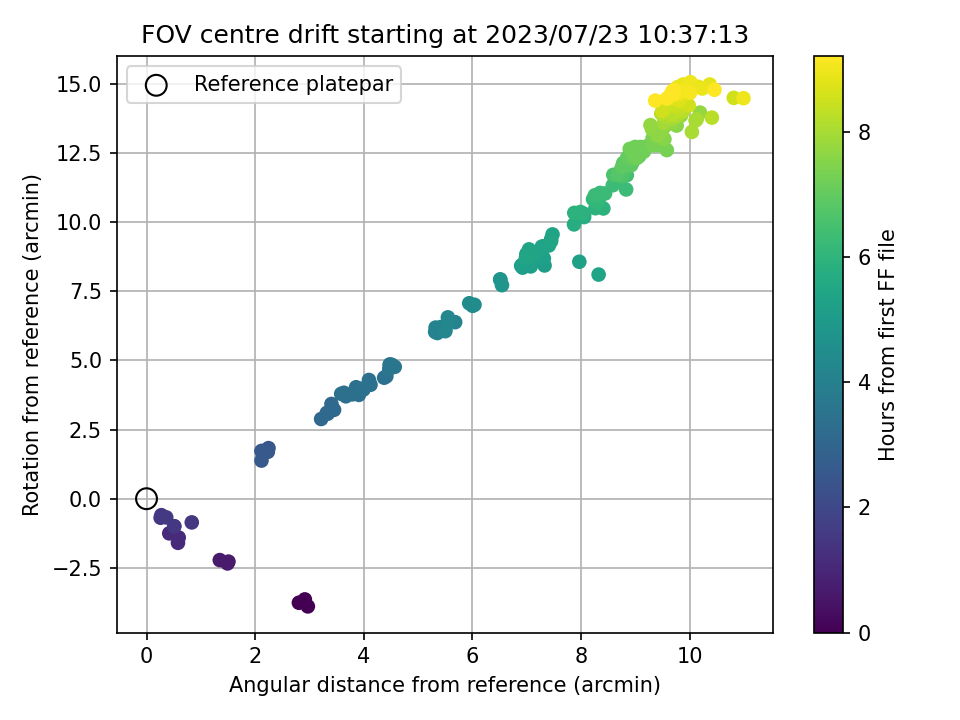 FOV centre drift starting at 2023/07/23 10:37:13

Reference platepar

Rotation from reference (arcmin)

15.0
12.5
10.0
7.5
5.0
2.5
0.0
−2.5

0
2
4
6
8
10

Angular distance from reference (arcmin)

Hours from first FF file

8
6
4
2
0